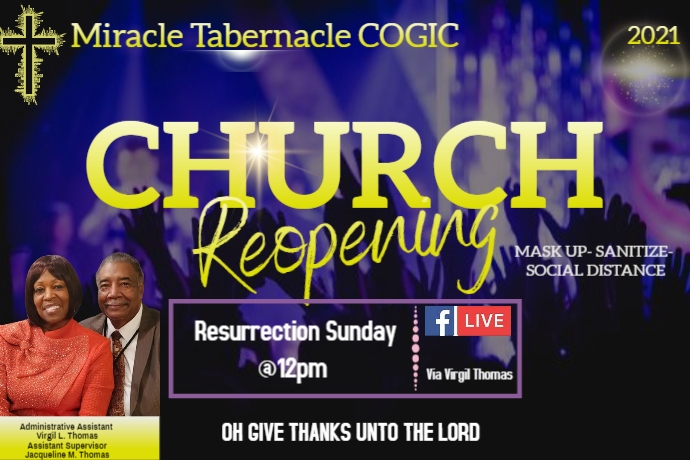 Miracle Tabernacle COGIC

2021

CHURCH
Reopening

MASK UP- SANITIZE- SOCIAL DISTANCE

Resurrection Sunday
@12pm

f LIVE

Via Virgil Thomas

Administrative Assistant
Virgil L. Thomas
Assistant Supervisor
Jacqueline M. Thomas

OH GIVE THANKS UNTO THE LORD